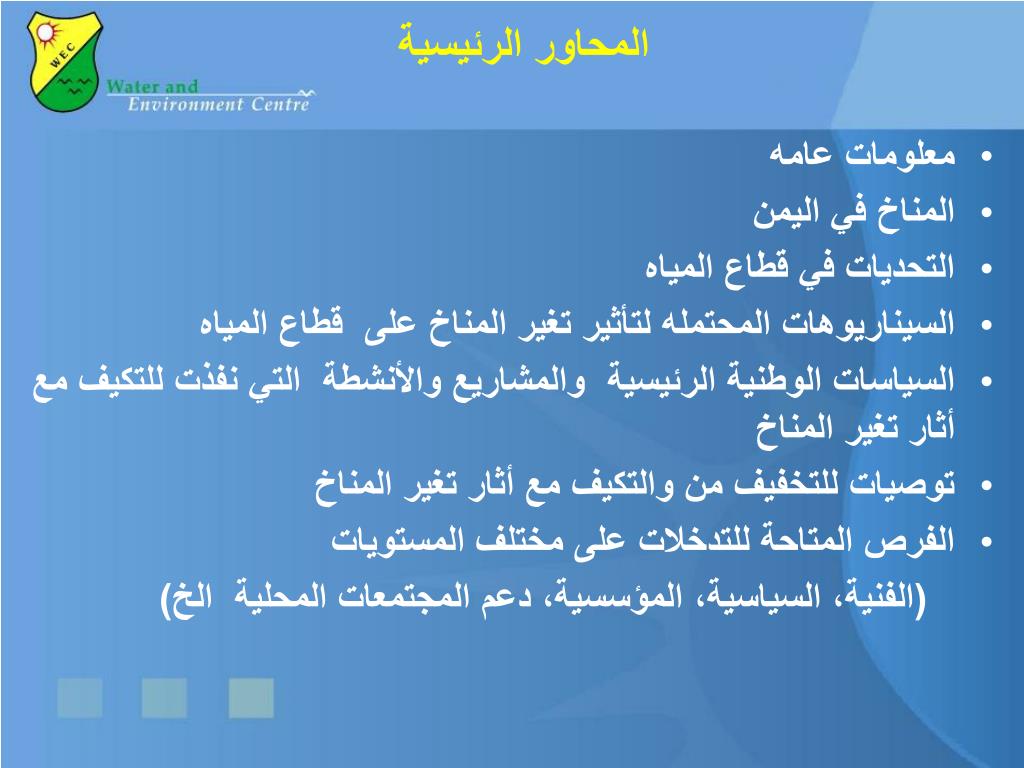 WEC
Water and
Environment Centre

المحاور الرئيسية

• معلومات عامه
• المناخ في اليمن
• التحديات في قطاع المياه
• السيناريوهات المحتمله لتأثير تغير المناخ على قطاع المياه
• السياسات الوطنية الرئيسية والمشاريع والأنشطة التي نفذت للتكيف مع أثار تغير المناخ
• توصيات للتخفيف من والتكيف مع أثار تغير المناخ
• الفرص المتاحة للتدخلات على مختلف المستويات
(الفنية، السياسية، المؤسسية، دعم المجتمعات المحلية الخ)